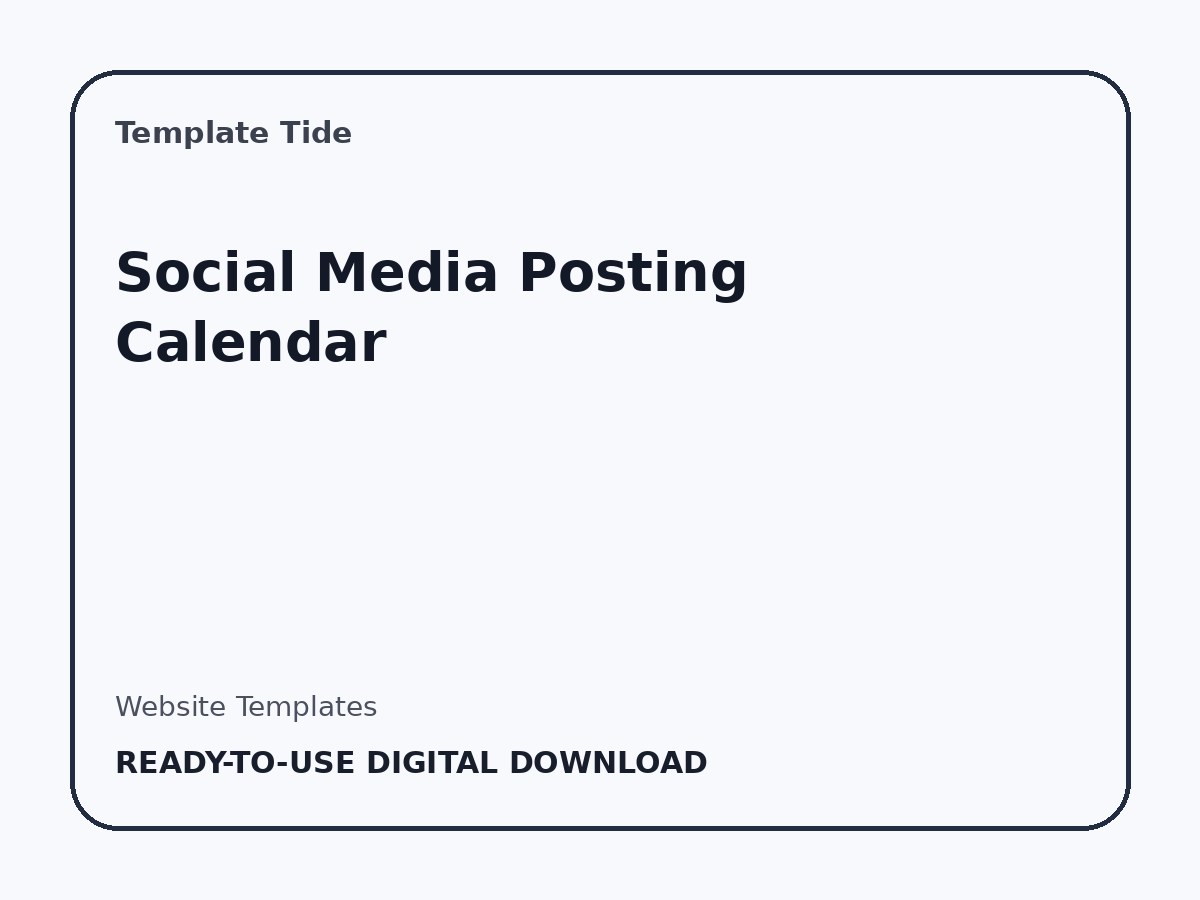 Template Tide

Social Media Posting Calendar

Website Templates

READY-TO-USE DIGITAL DOWNLOAD